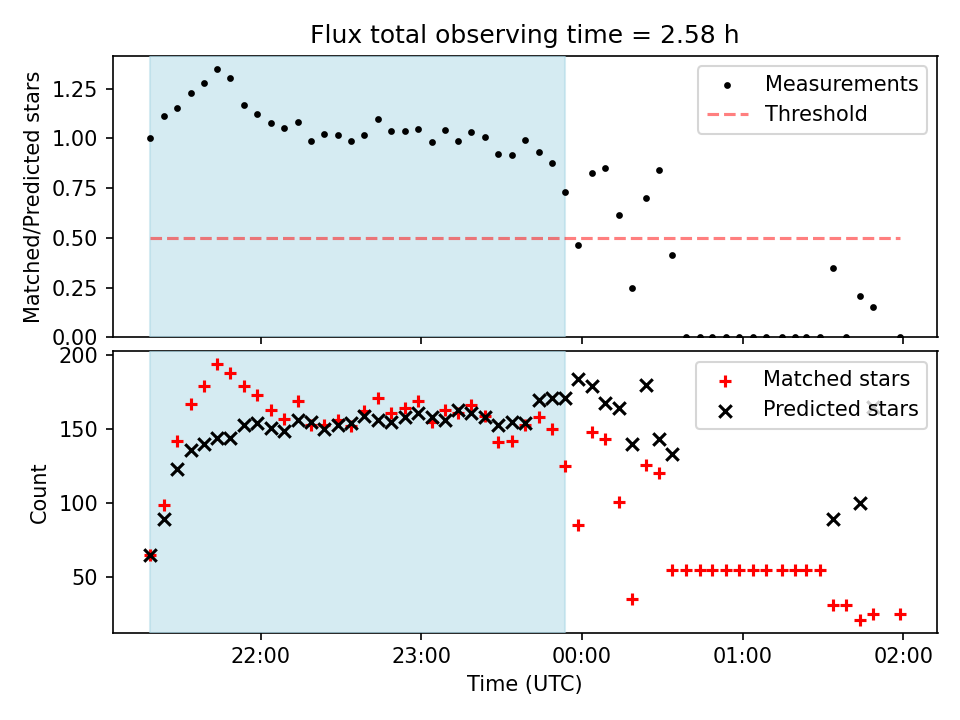 Flux total observing time = 2.58 h

Matched/Predicted stars

1.25
1.00
0.75
0.50
0.25
0.00

Measurements
Threshold

Count

200
150
100
50

Matched stars
Predicted stars

22:00
23:00
00:00
01:00
02:00

Time (UTC)